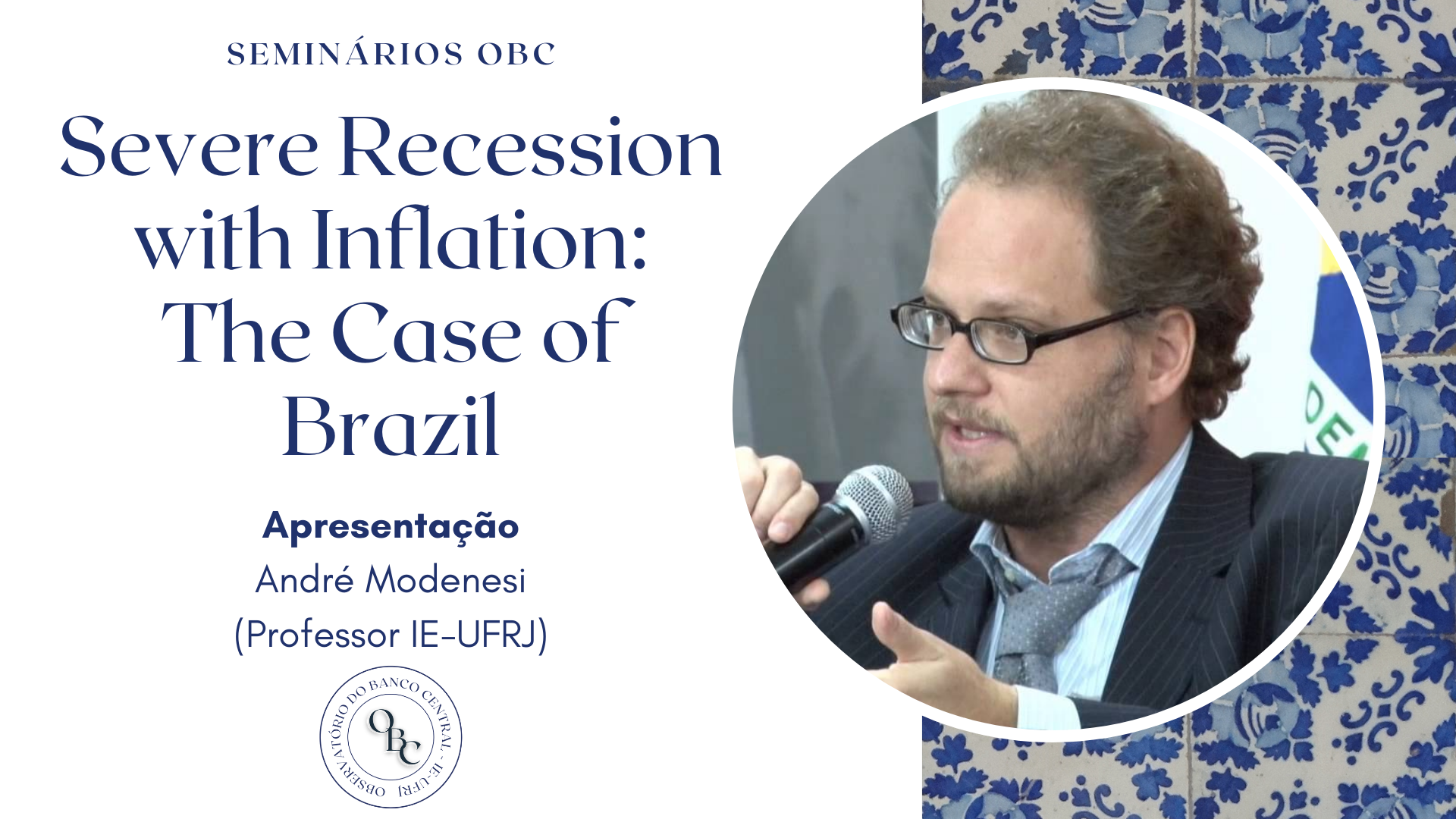 SEMINÁRIOS OBC

Severe Recession with Inflation: The Case of Brazil

Apresentação
André Modenesi
(Professor IE-UFRJ)

OBSERVATÓRIO DO BANCO CENTRAL - IE-UFRJ
OBC